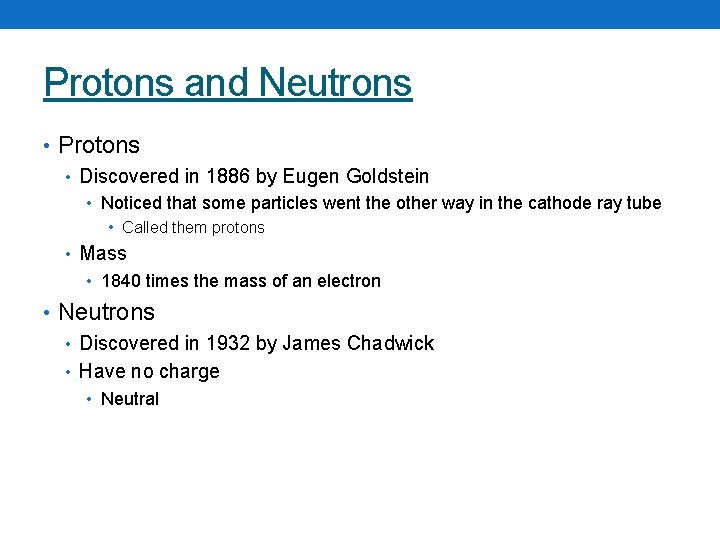 Protons and Neutrons

• Protons
  • Discovered in 1886 by Eugen Goldstein
    • Noticed that some particles went the other way in the cathode ray tube
      • Called them protons
  • Mass
    • 1840 times the mass of an electron
• Neutrons
  • Discovered in 1932 by James Chadwick
  • Have no charge
    • Neutral